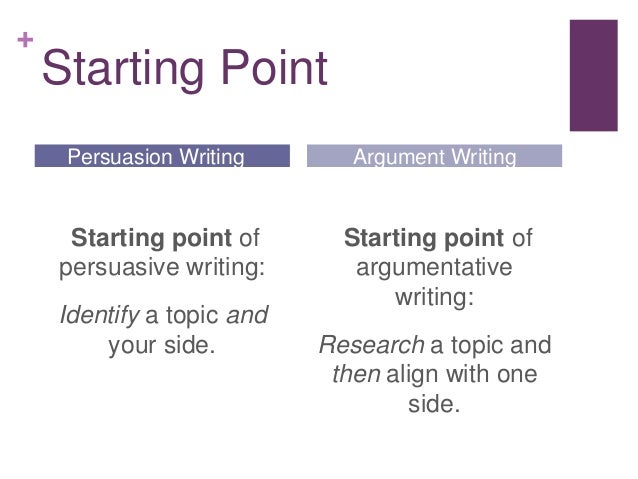 +
Starting Point

Persuasion Writing

Starting point of persuasive writing:

Identify a topic and your side.

Argument Writing

Starting point of argumentative writing:

Research a topic and then align with one side.